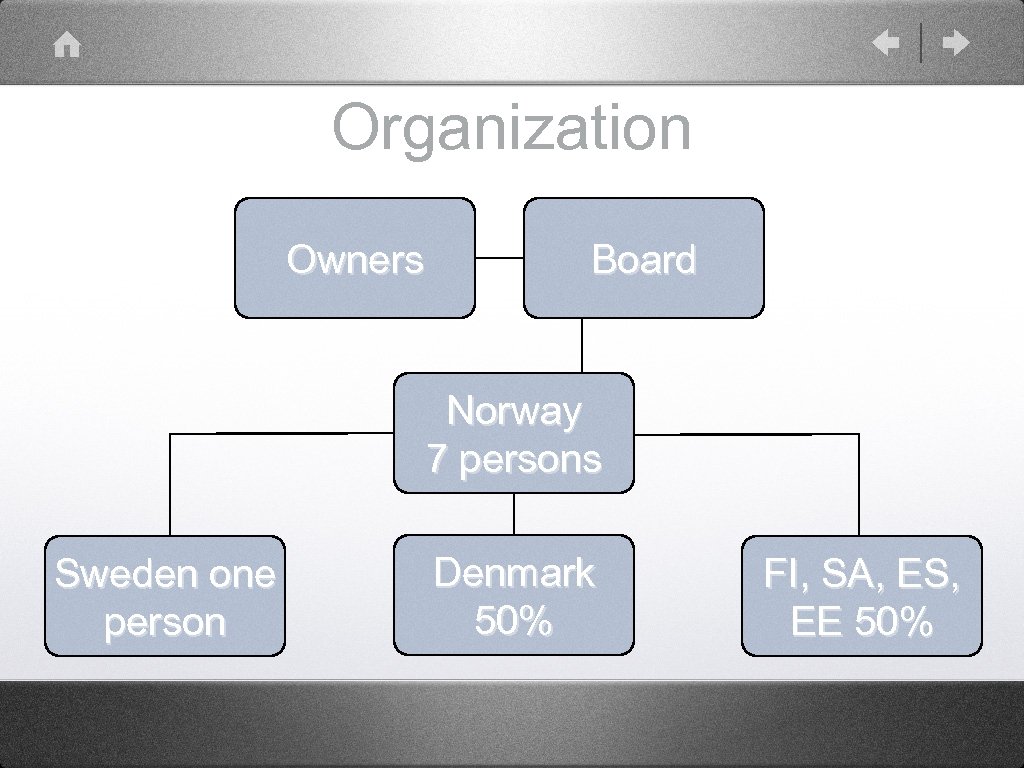 Organization

Owners

Board

Norway 7 persons

Sweden one person

Denmark 50%

FI, SA, ES, EE 50%